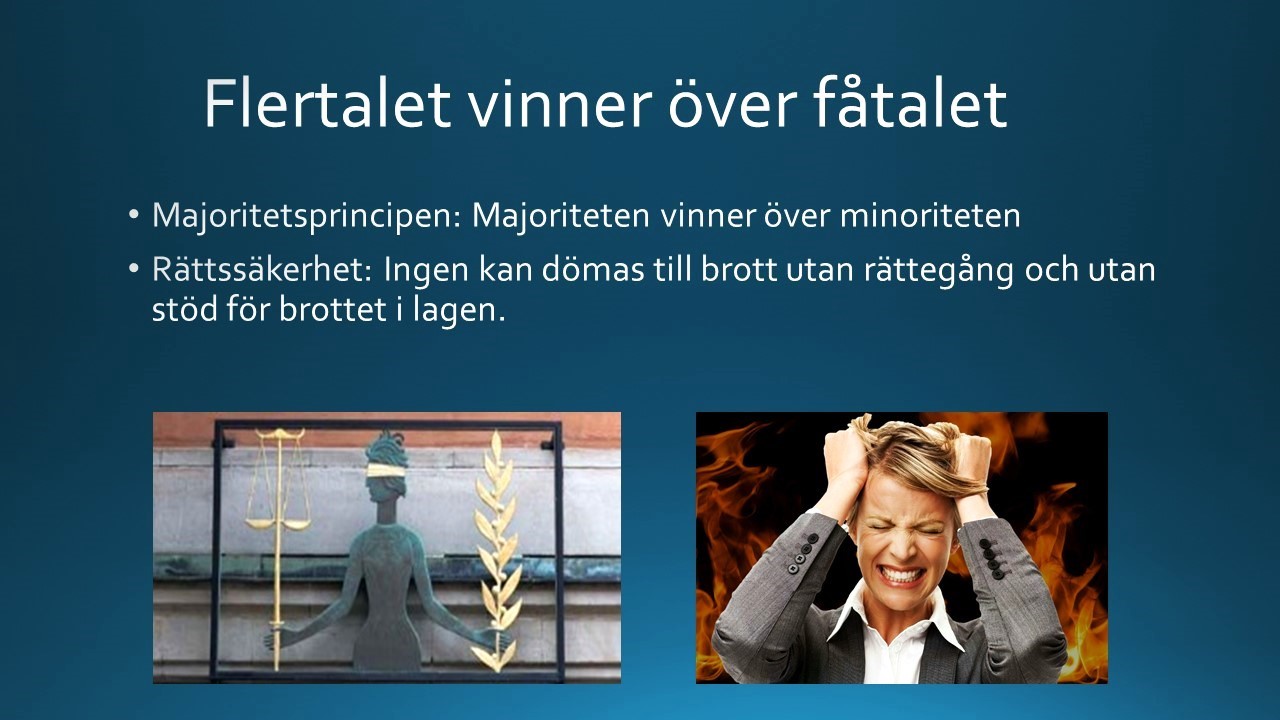 Flertalet vinner över fåtalet

• Majoritetsprincipen: Majoriteten vinner över minoriteten
• Rättssäkerhet: Ingen kan dömas till brott utan rättegång och utan stöd för brottet i lagen.